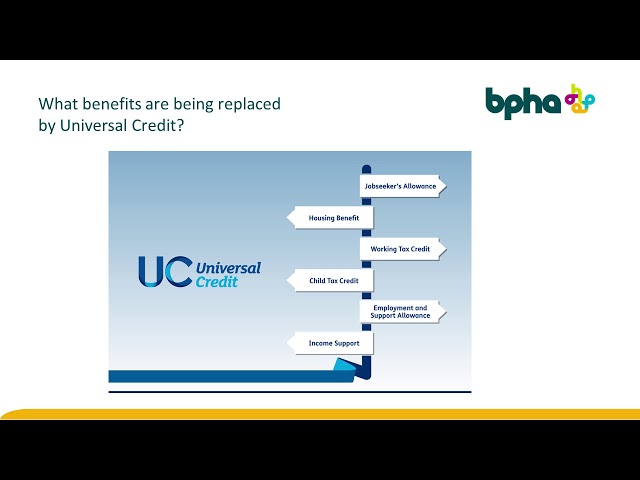 What benefits are being replaced by Universal Credit?

bpha

UC Universal Credit

Jobseeker's Allowance

Housing Benefit

Working Tax Credit

Child Tax Credit

Employment and Support Allowance

Income Support